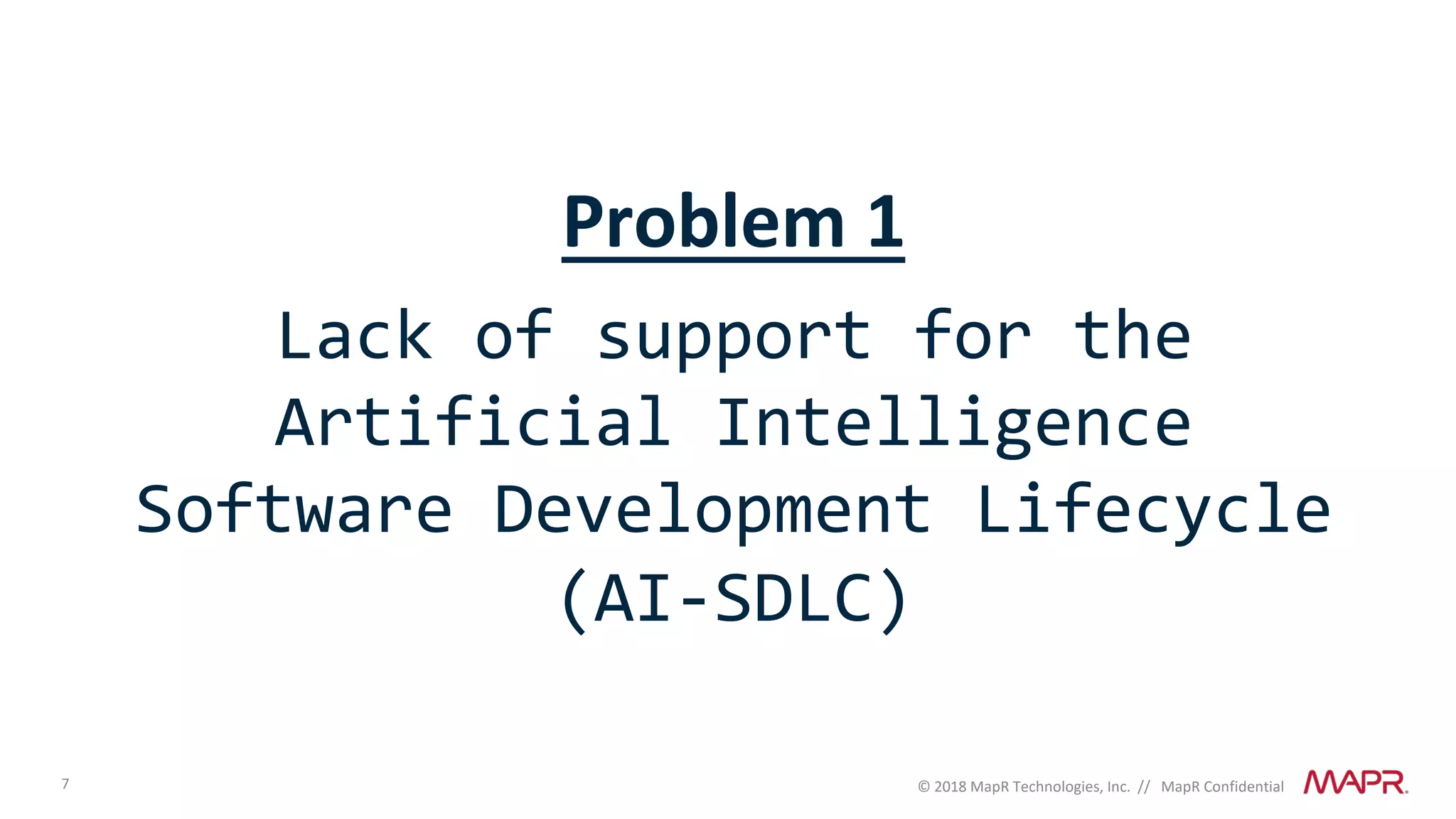 Problem 1

Lack of support for the Artificial Intelligence Software Development Lifecycle (AI-SDLC)

7

© 2018 MapR Technologies, Inc. // MapR Confidential

MAPR.